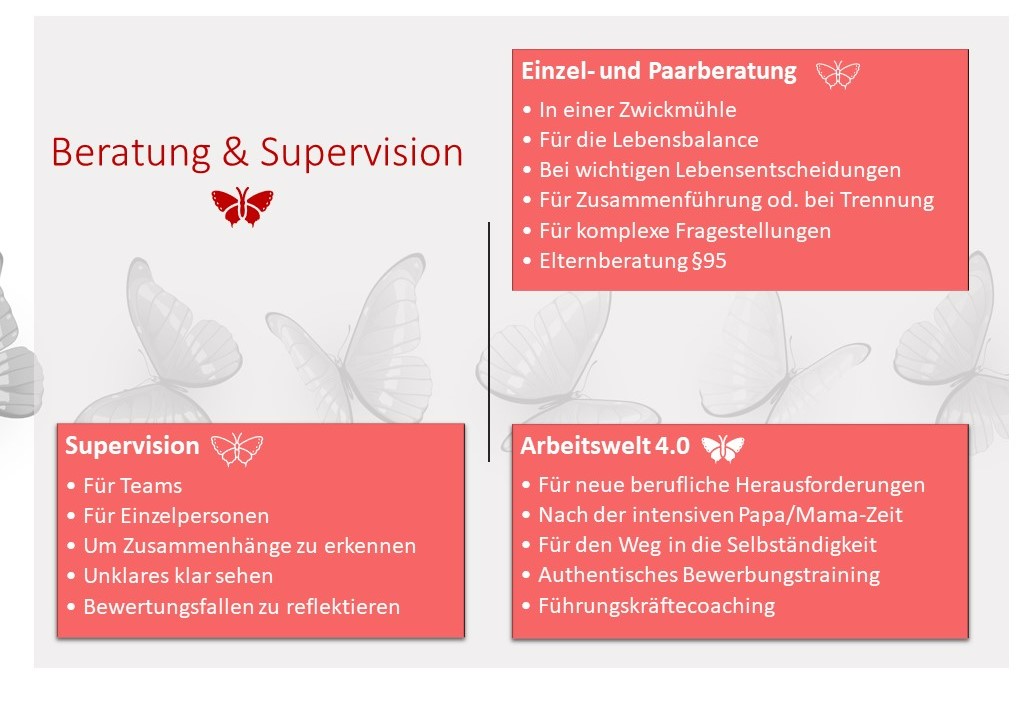 Beratung & Supervision

Einzel- und Paarberatung
• In einer Zwickmühle
• Für die Lebensbalance
• Bei wichtigen Lebensentscheidungen
• Für Zusammenführung od. bei Trennung
• Für komplexe Fragestellungen
• Elternberatung §95

Supervision
• Für Teams
• Für Einzelpersonen
• Um Zusammenhänge zu erkennen
• Unklares klar sehen
• Bewertungsfallen zu reflektieren

Arbeitswelt 4.0
• Für neue berufliche Herausforderungen
• Nach der intensiven Papa/Mama-Zeit
• Für den Weg in die Selbständigkeit
• Authentisches Bewerbungstraining
• Führungskräftecoaching